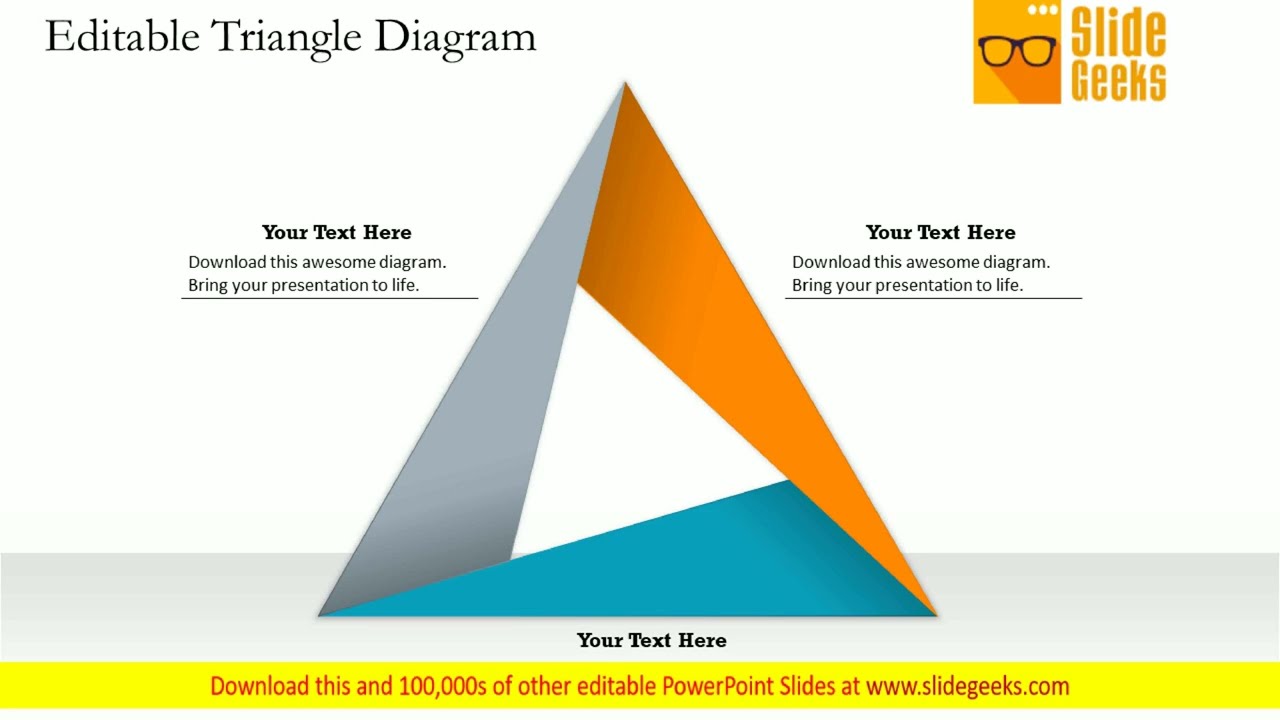 Editable Triangle Diagram

Slide Geeks

Your Text Here
Download this awesome diagram. Bring your presentation to life.

Your Text Here
Download this awesome diagram. Bring your presentation to life.

Your Text Here

Download this and 100,000s of other editable PowerPoint Slides at www.slidegeeks.com